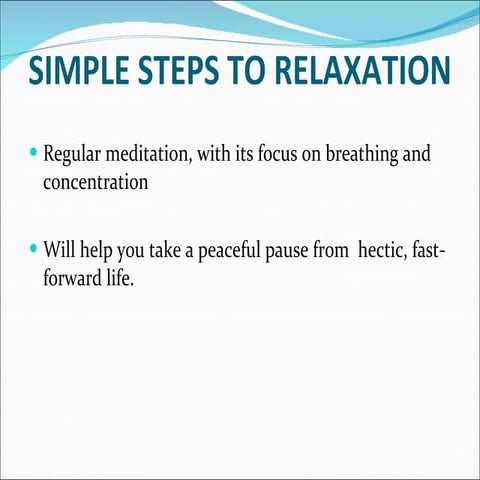 SIMPLE STEPS TO RELAXATION

• Regular meditation, with its focus on breathing and concentration

• Will help you take a peaceful pause from hectic, fast-forward life.